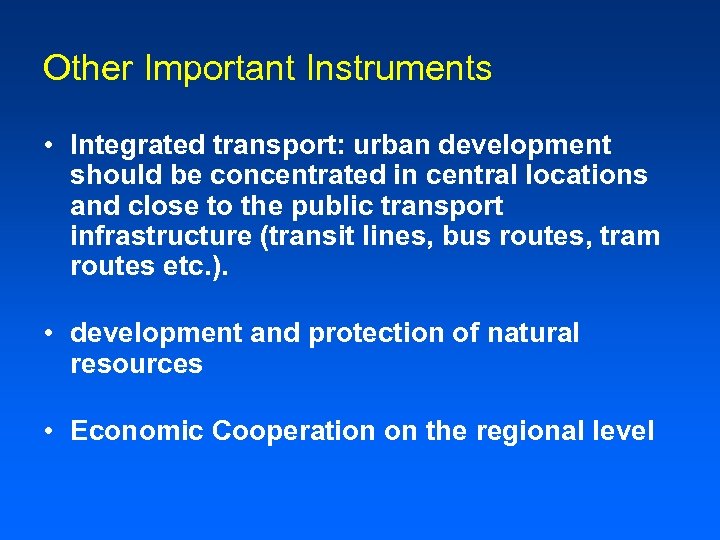 Other Important Instruments

• Integrated transport: urban development should be concentrated in central locations and close to the public transport infrastructure (transit lines, bus routes, tram routes etc.).

• development and protection of natural resources

• Economic Cooperation on the regional level